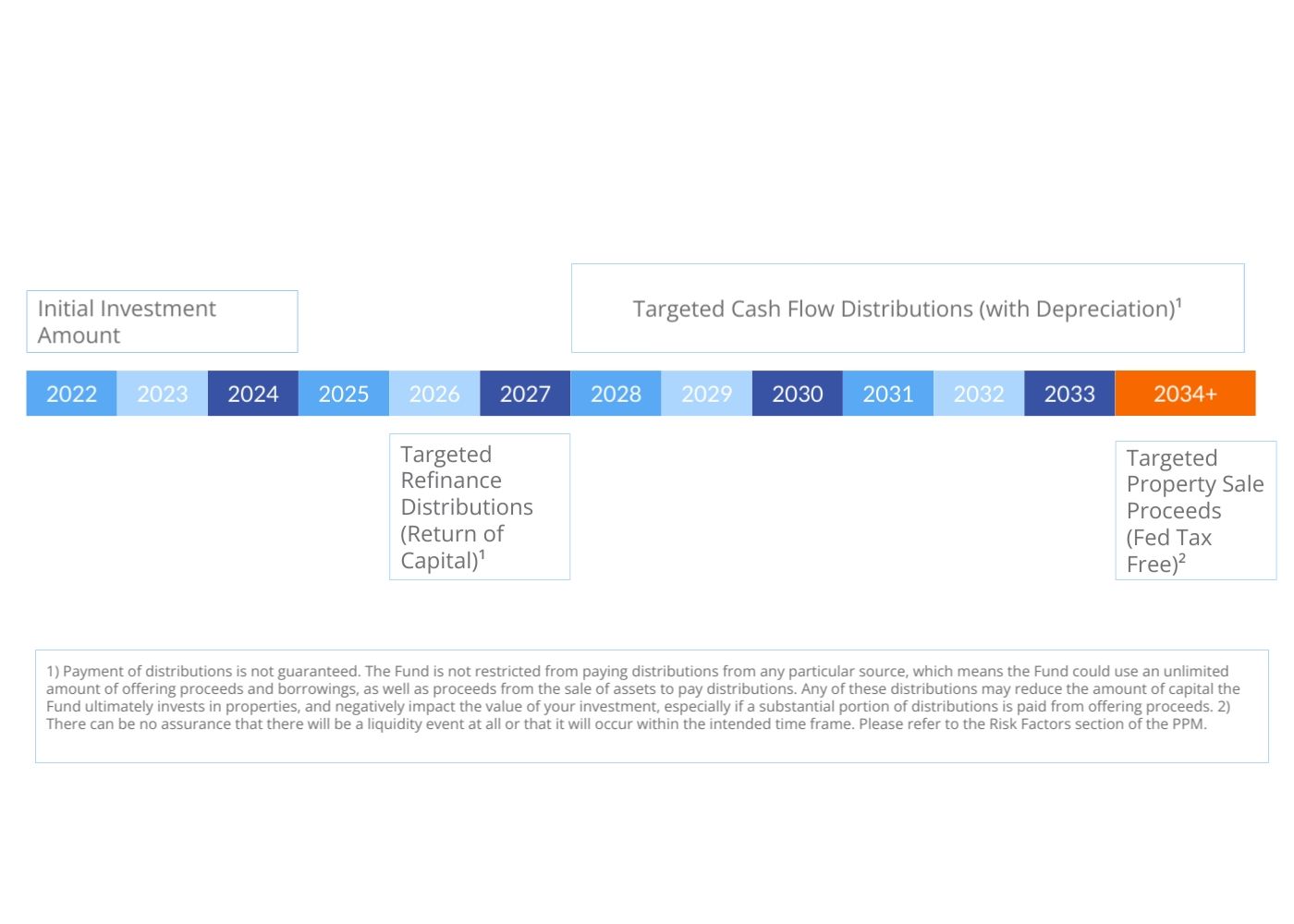 Initial Investment Amount

Targeted Cash Flow Distributions (with Depreciation)$^1$

2022 2023 2024 2025 2026 2027 2028 2029 2030 2031 2032 2033 2034+

Targeted Refinance Distributions (Return of Capital)$^1$

Targeted Property Sale Proceeds (Fed Tax Free)$^2$

1) Payment of distributions is not guaranteed. The Fund is not restricted from paying distributions from any particular source, which means the Fund could use an unlimited amount of offering proceeds and borrowings, as well as proceeds from the sale of assets to pay distributions. Any of these distributions may reduce the amount of capital the Fund ultimately invests in properties, and negatively impact the value of your investment, especially if a substantial portion of distributions is paid from offering proceeds. 2) There can be no assurance that there will be a liquidity event at all or that it will occur within the intended time frame. Please refer to the Risk Factors section of the PPM.